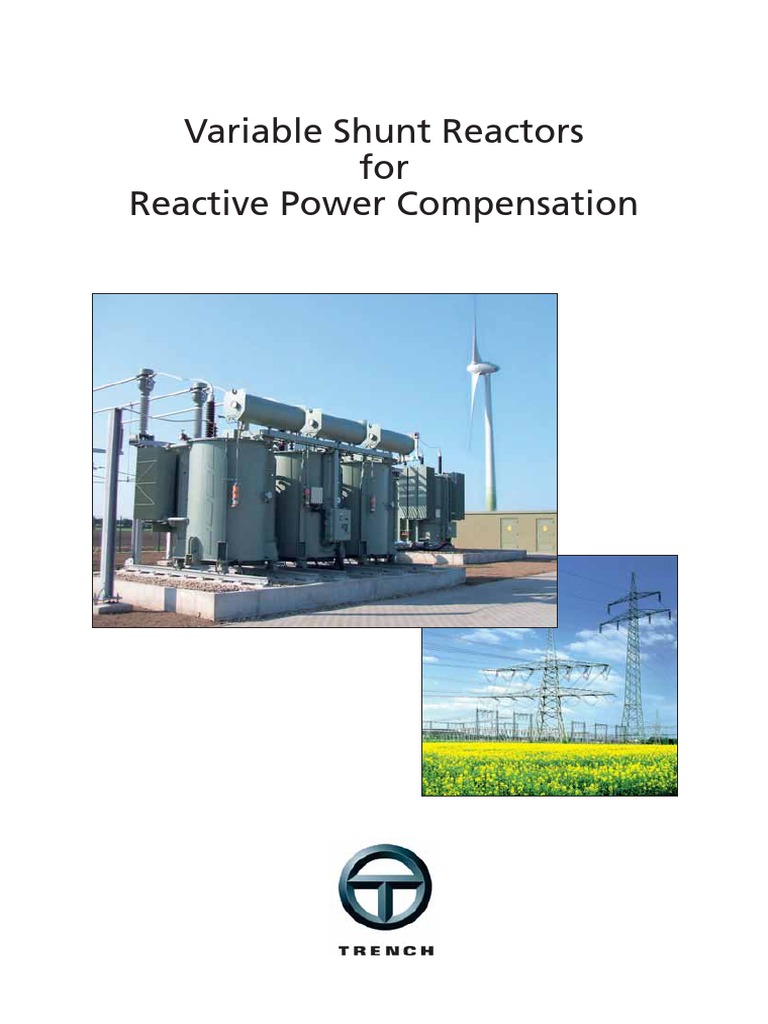 Variable Shunt Reactors
for
Reactive Power Compensation

TRENCH